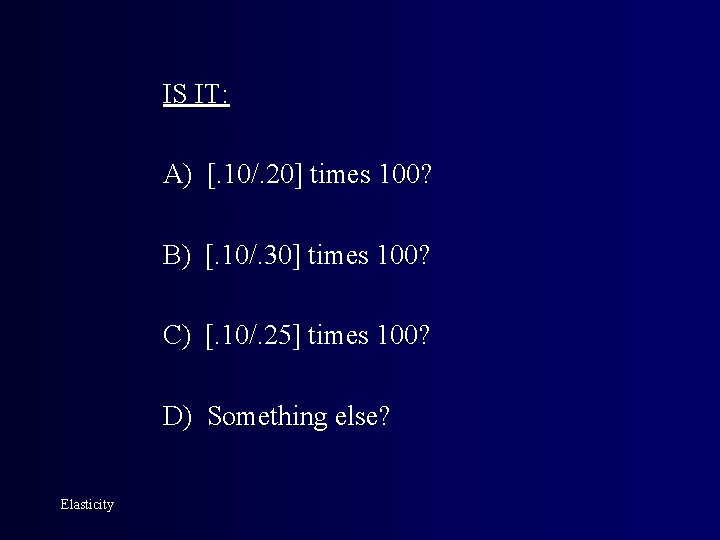 IS IT:

A) [.10/.20] times 100?

B) [.10/.30] times 100?

C) [.10/.25] times 100?

D) Something else?

Elasticity